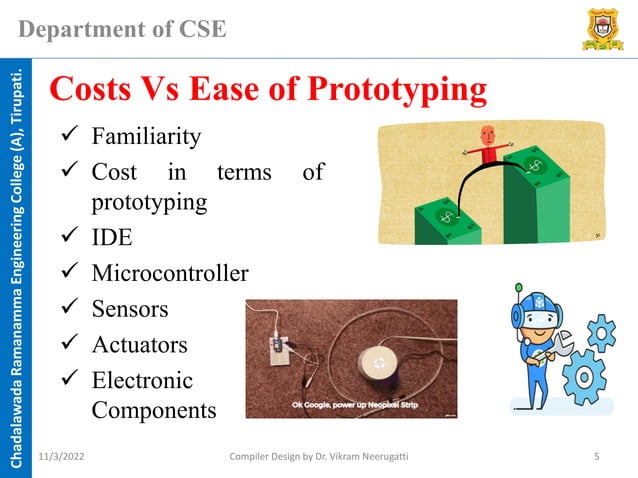 Department of CSE

Chadalawada Ramanamma Engineering College (A), Tirupati.

Costs Vs Ease of Prototyping

✓ Familiarity
✓ Cost in terms of prototyping
✓ IDE
✓ Microcontroller
✓ Sensors
✓ Actuators
✓ Electronic Components

Ok Google, power up Neopixel Strip

11/3/2022 Compiler Design by Dr. Vikram Neerugatti 5